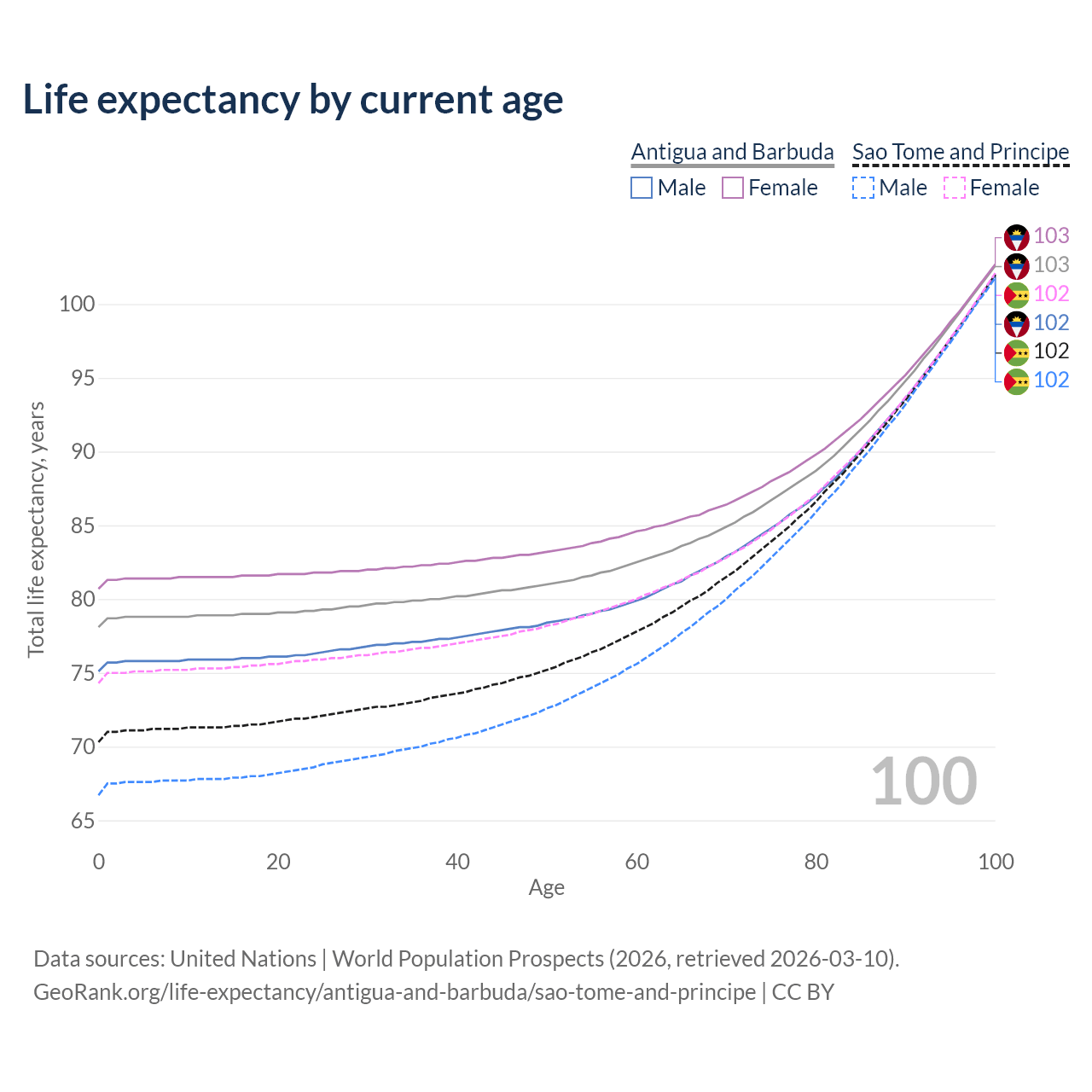 Life expectancy by current age

Antigua and Barbuda
Male
Female

Sao Tome and Principe
Male
Female

103
103
102
102
102
102

Total life expectancy, years

100
95
90
85
80
75
70
65

100

0
20
40
60
80
100
Age

Data sources: United Nations | World Population Prospects (2026, retrieved 2026-03-10).
GeoRank.org/life-expectancy/antigua-and-barbuda/sao-tome-and-principe | CC BY